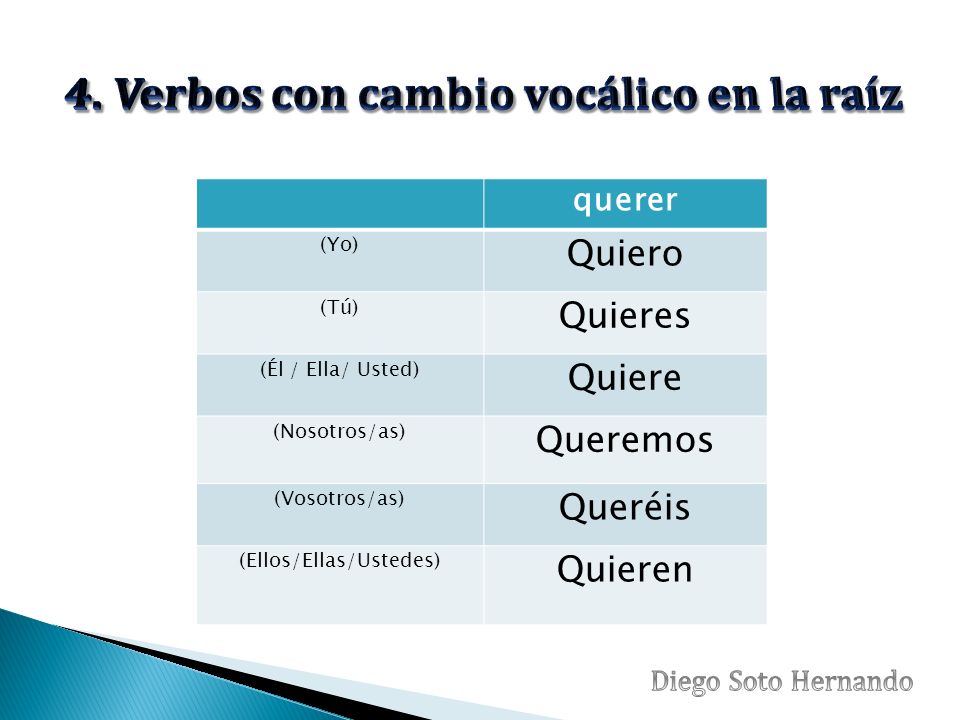 4. Verbos con cambio vocálico en la raíz

| | querer |
|---|---|
| (Yo) | Quiero |
| (Tú) | Quieres |
| (Él / Ella/ Usted) | Quiere |
| (Nosotros/as) | Queremos |
| (Vosotros/as) | Queréis |
| (Ellos/Ellas/Ustedes) | Quieren |

Diego Soto Hernando